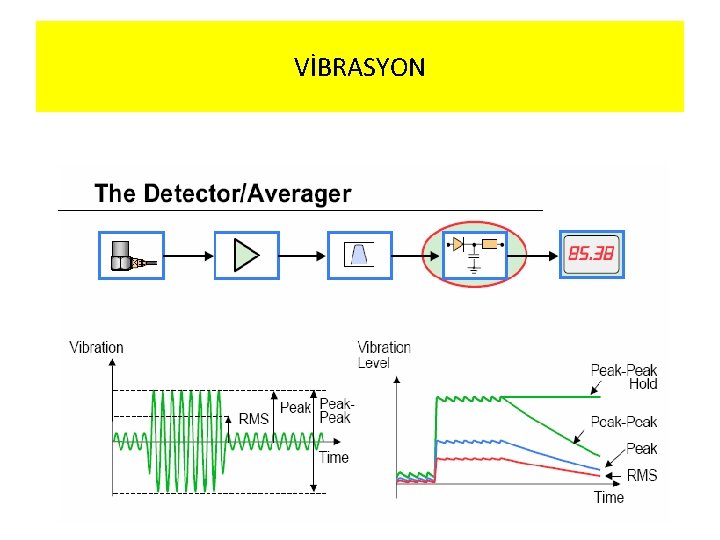 VİBRASYON

The Detector/Averager

85.38

Vibration

RMS

Peak

Peak-Peak

Time

Vibration Level

Peak-Peak Hold

Peak-Peak

Peak

RMS

Time